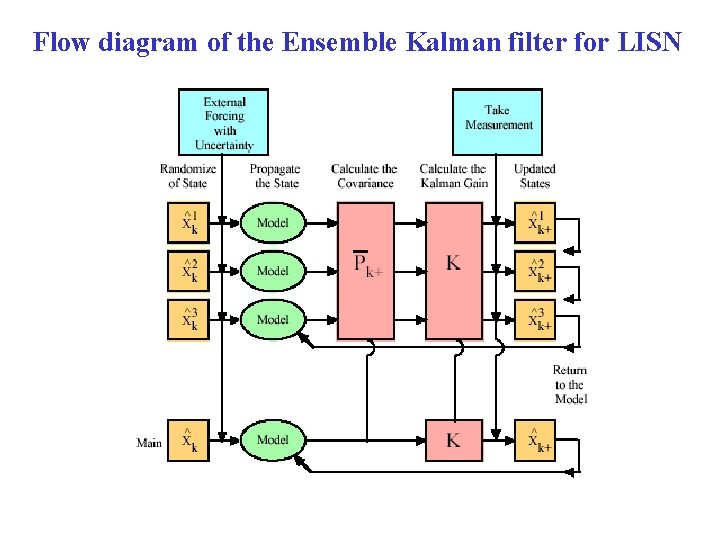 Flow diagram of the Ensemble Kalman filter for LISN

External Forcing with Uncertainty

Take Measurement

Randomize of State

Propagate the State

Calculate the Covariance

Calculate the Kalman Gain

Updated States

$\hat{x}_k^1$

Model

$\hat{x}_{k+}^1$

$\hat{x}_k^2$

Model

$\overline{P}_{k+}$

K

$\hat{x}_{k+}^2$

$\hat{x}_k^3$

Model

$\hat{x}_{k+}^3$

Return to the Model

Main

$\hat{x}_k$

Model

K

$\hat{x}_{k+}$